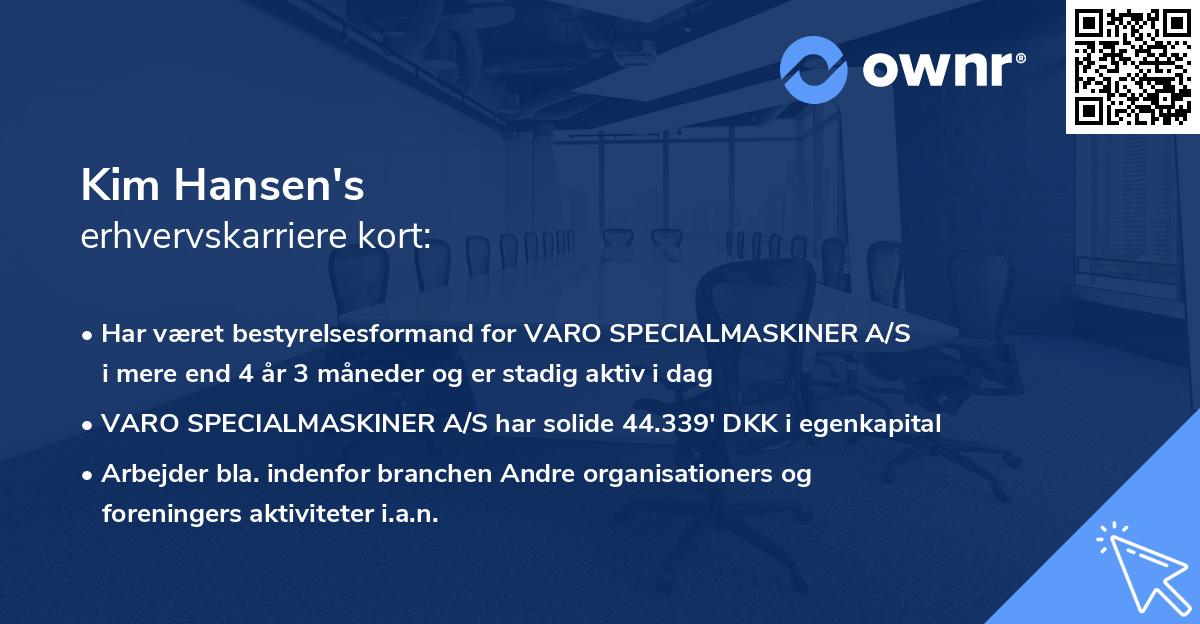 ownr®

Kim Hansen's
erhvervskarriere kort:

• Har været bestyrelsesformand for VARO SPECIALMASKINER A/S i mere end 4 år 3 måneder og er stadig aktiv i dag
• VARO SPECIALMASKINER A/S har solide 44.339' DKK i egenkapital
• Arbejder bla. indenfor branchen Andre organisationers og foreningers aktiviteter i.a.n.